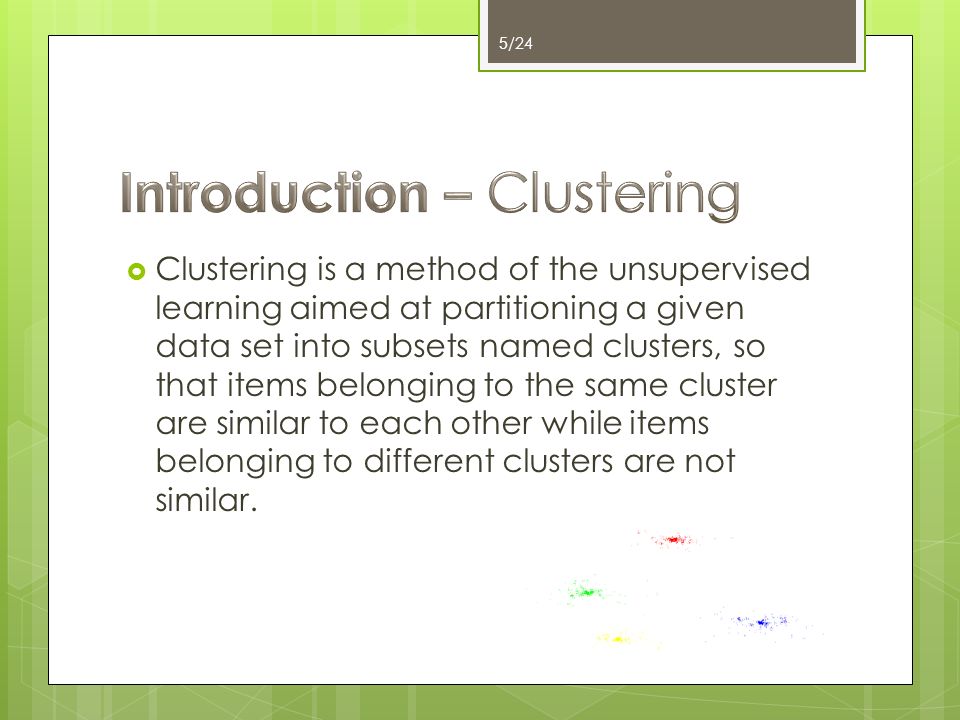 5/24

Introduction – Clustering

Clustering is a method of the unsupervised learning aimed at partitioning a given data set into subsets named clusters, so that items belonging to the same cluster are similar to each other while items belonging to different clusters are not similar.